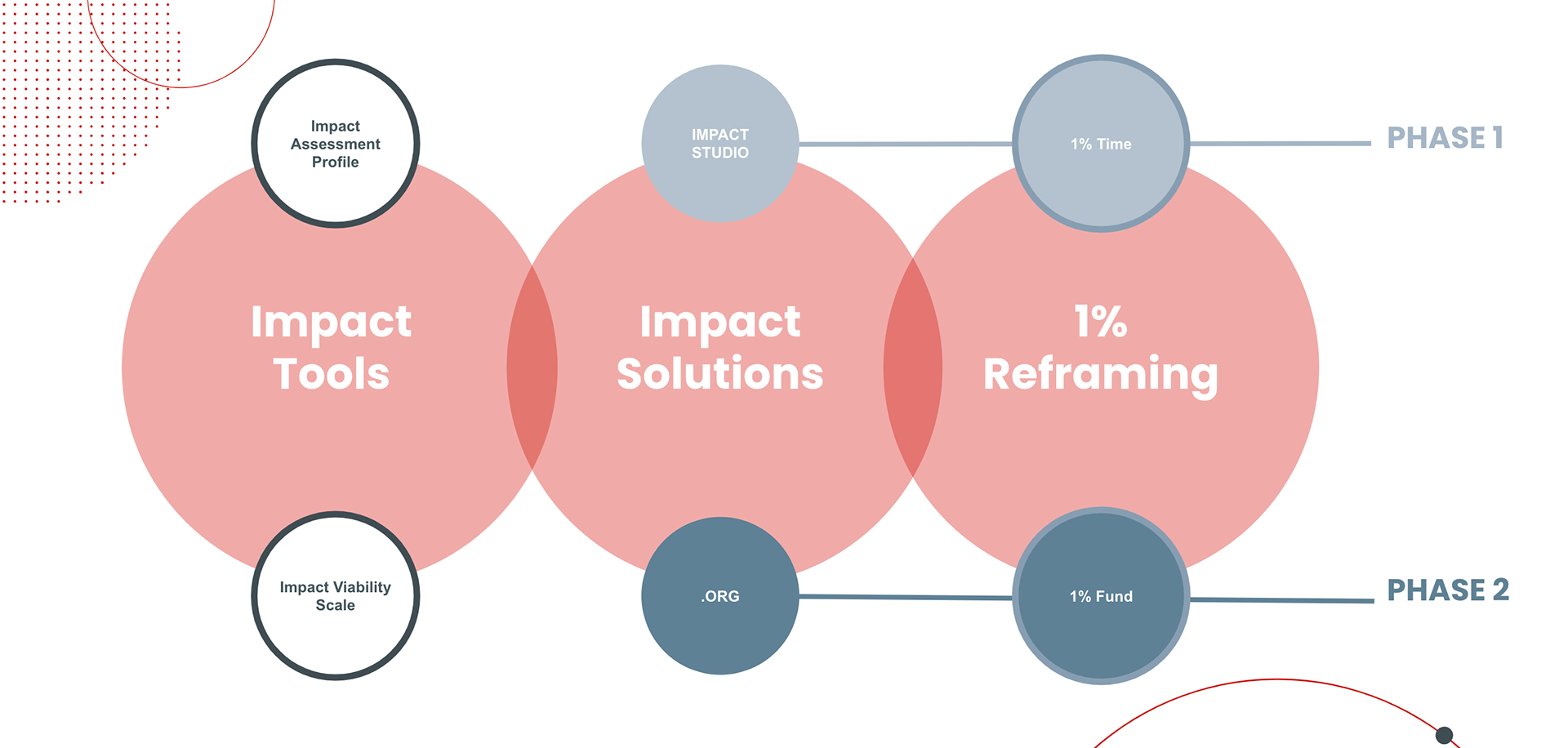 Impact Assessment Profile

IMPACT STUDIO

1% Time

PHASE 1

Impact Tools

Impact Solutions

1% Reframing

Impact Viability Scale

.ORG

1% Fund

PHASE 2